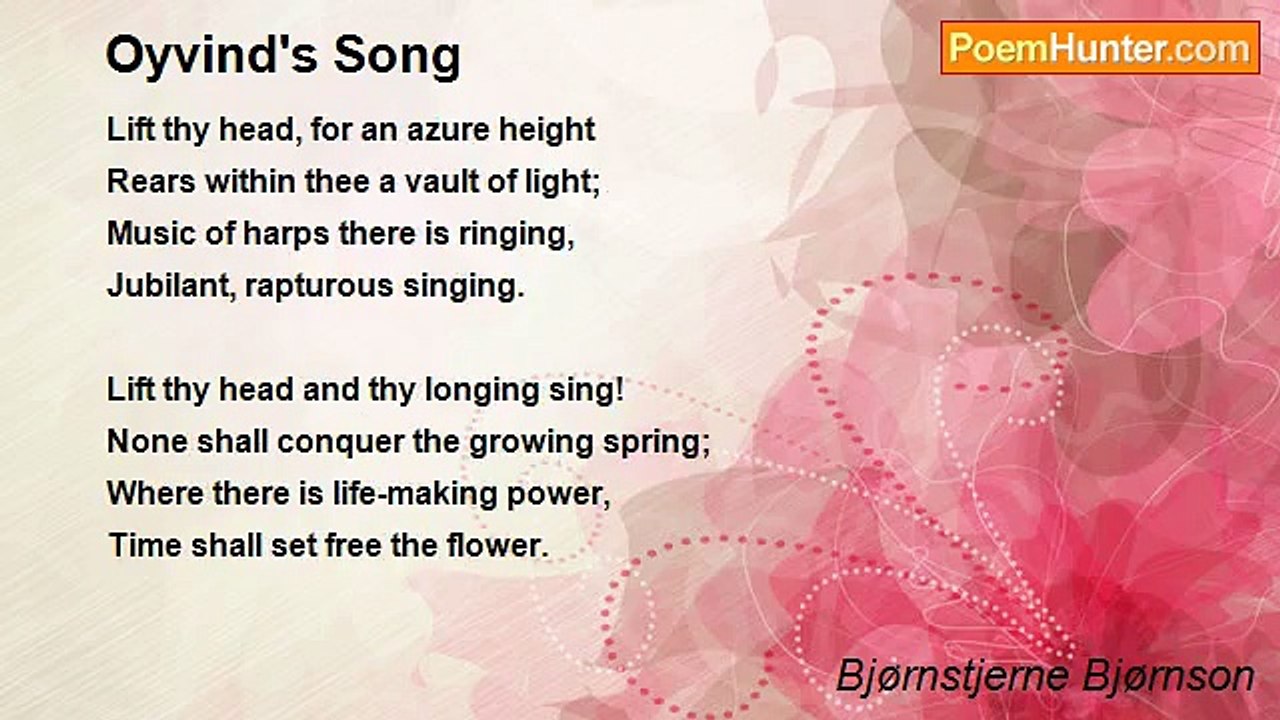 Oyvind's Song

PoemHunter.com

Lift thy head, for an azure height
Rears within thee a vault of light;
Music of harps there is ringing,
Jubilant, rapturous singing.

Lift thy head and thy longing sing!
None shall conquer the growing spring;
Where there is life-making power,
Time shall set free the flower.

Bjørnstjerne Bjørnson